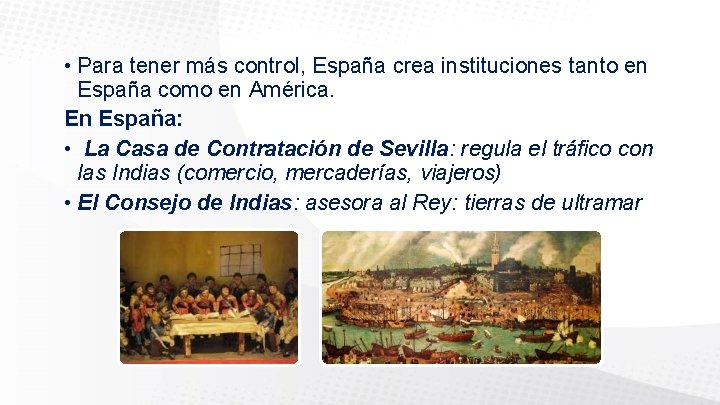 • Para tener más control, España crea instituciones tanto en España como en América.

En España:

• La Casa de Contratación de Sevilla: regula el tráfico con las Indias (comercio, mercaderías, viajeros)

• El Consejo de Indias: asesora al Rey: tierras de ultramar